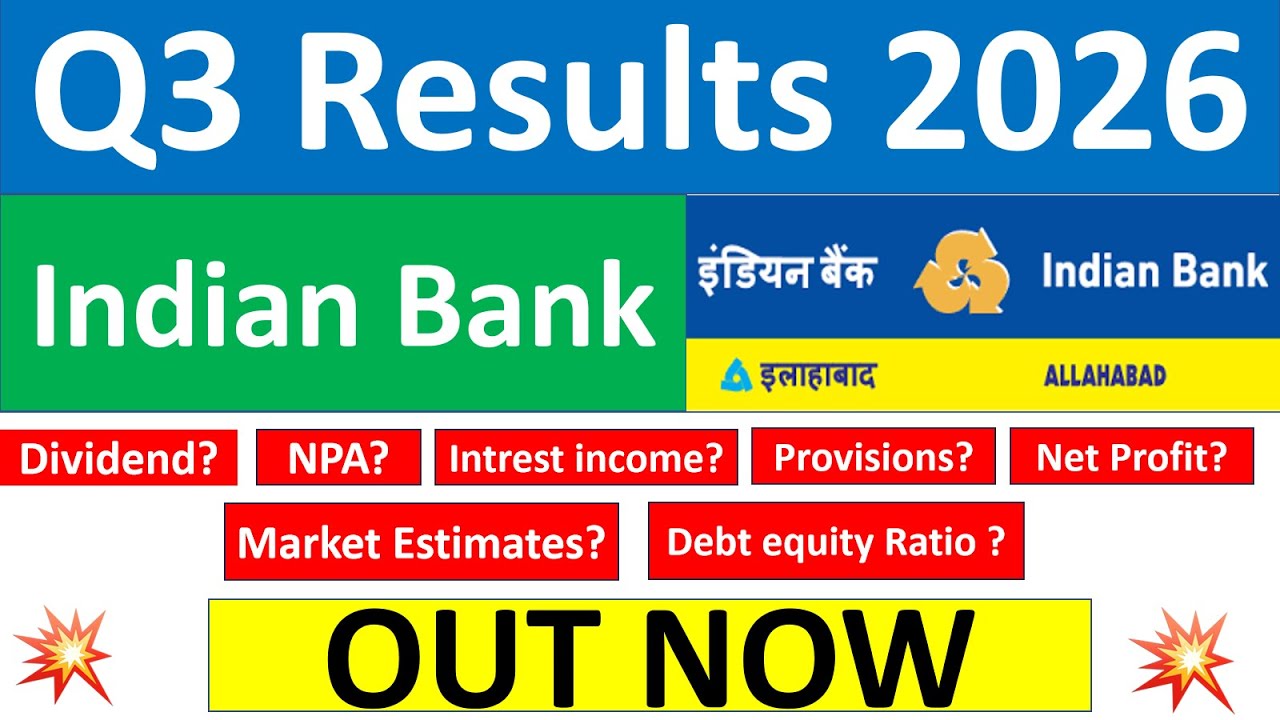 Q3 Results 2026

Indian Bank

इंडियन बैंक Indian Bank

इलाहाबाद ALLAHABAD

Dividend? NPA? Intrest income? Provisions? Net Profit?

Market Estimates? Debt equity Ratio ?

OUT NOW